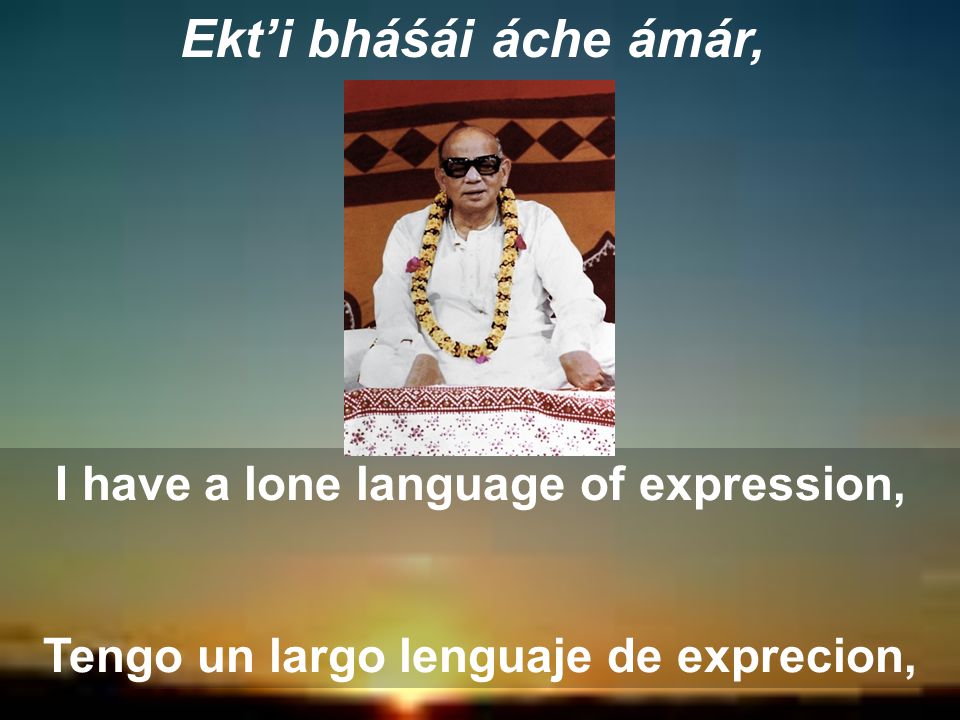 Ekt’i bháśái áche ámár,

I have a lone language of expression,

Tengo un largo lenguaje de exprecion,